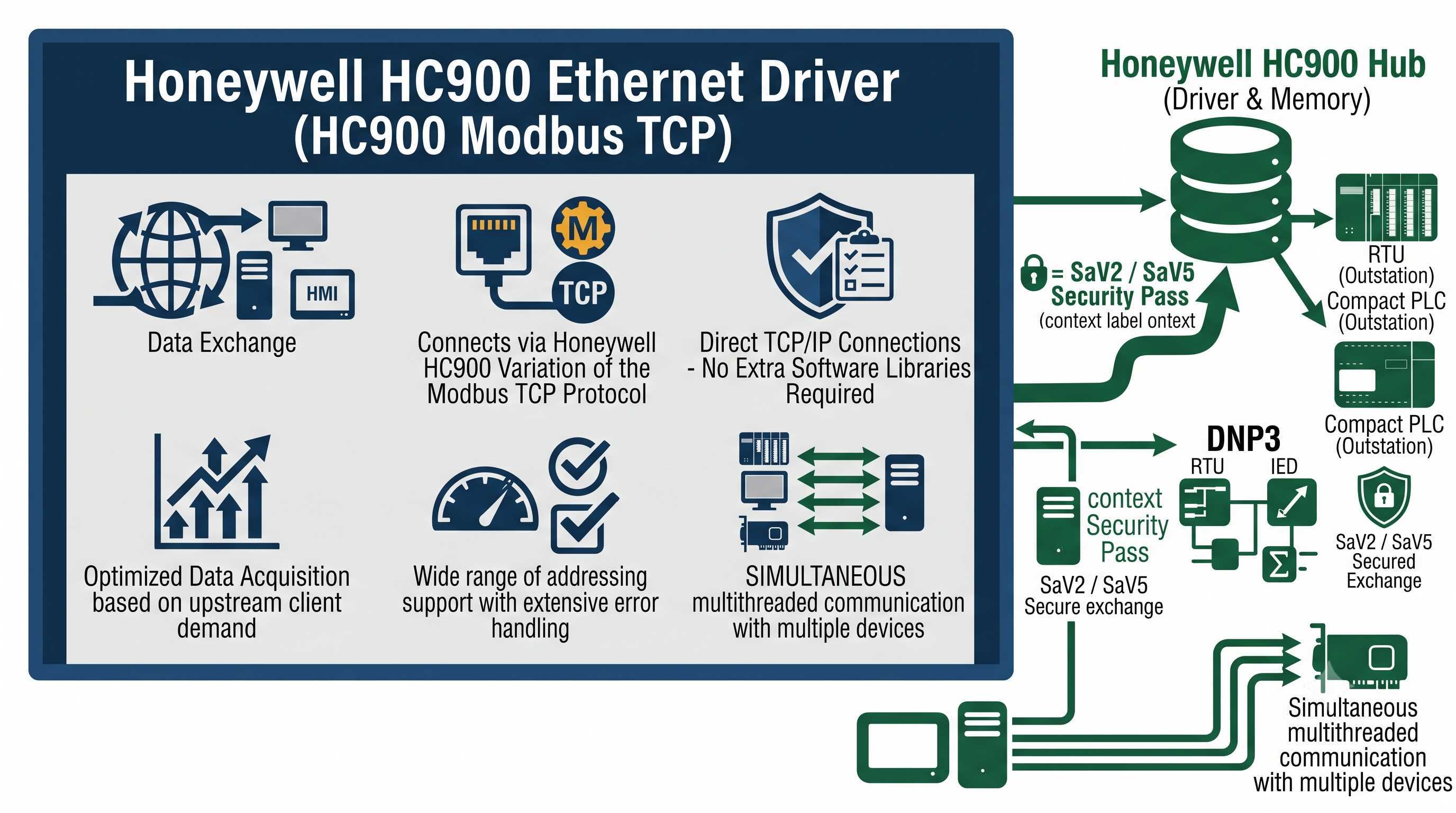 Honeywell HC900 Ethernet Driver
(HC900 Modbus TCP)

HMI

Data Exchange

M

TCP

Connects via Honeywell HC900 Variation of the Modbus TCP Protocol

Direct TCP/IP Connections - No Extra Software Libraries Required

Optimized Data Acquisition based on upstream client demand

Wide range of addressing support with extensive error handling

SIMULTANEOUS multithreaded communication with multiple devices

Honeywell HC900 Hub
(Driver & Memory)

= SaV2 / SaV5 Security Pass
(context label ontext

RTU
(Outstation)
Compact PLC
(Outstation)

Compact PLC
(Outstation)

DNP3
RTU
IED

context Security Pass

SaV2 / SaV5
Secure exchange

SaV2 / SaV5
Secured
Exchange

Simultaneous multithreaded communication with multiple devices